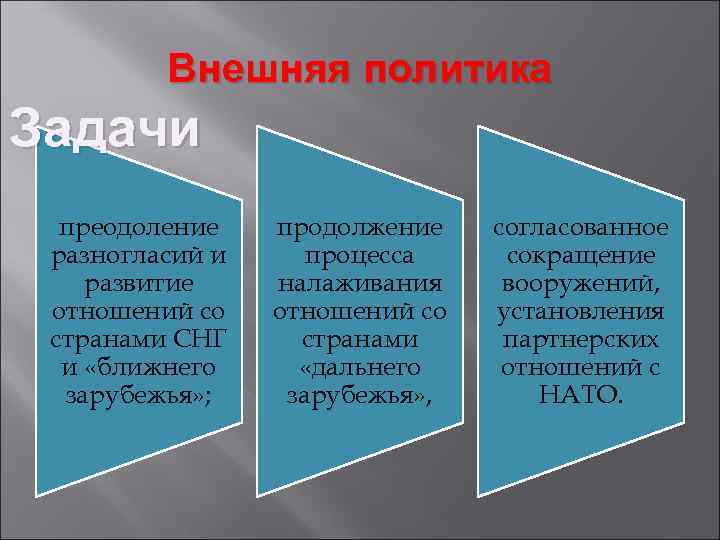 Внешняя политика

Задачи

преодоление разногласий и развитие отношений со странами СНГ и «ближнего зарубежья»;

продолжение процесса налаживания отношений со странами «дальнего зарубежья»,

согласованное сокращение вооружений, установления партнерских отношений с НАТО.